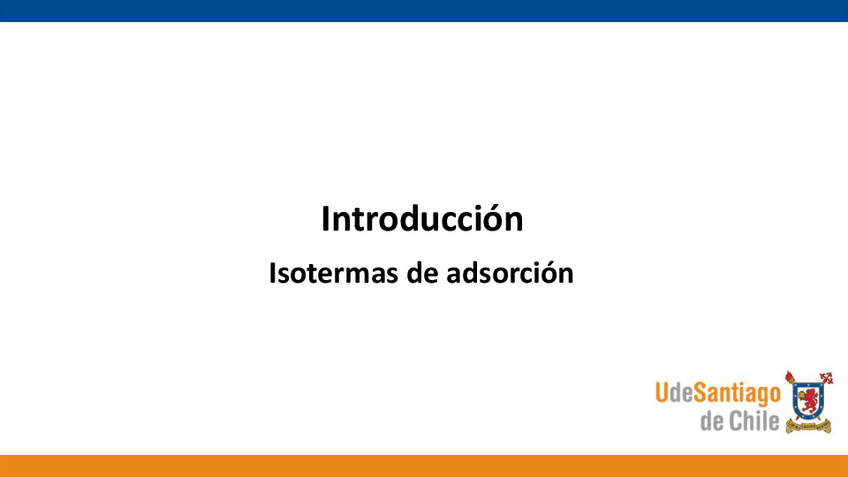 Introducción

Isotermas de adsorción

UdeSantiago de Chile